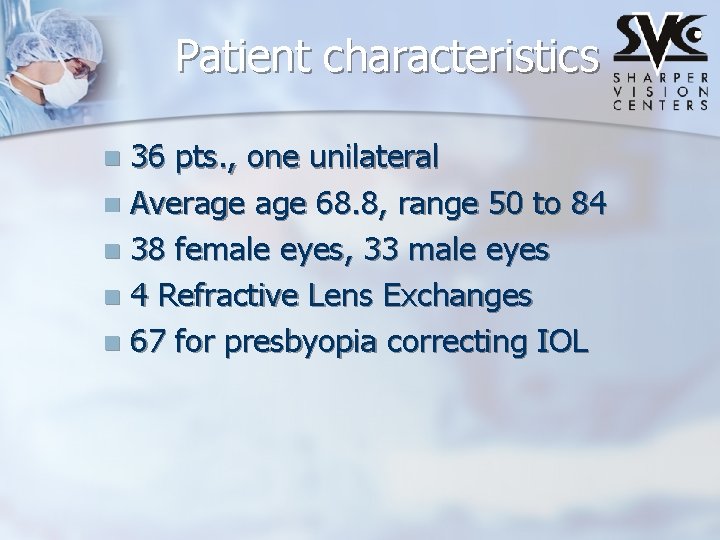 Patient characteristics

SVC
SHARPER
VISION
CENTERS

- 36 pts., one unilateral
- Average age 68.8, range 50 to 84
- 38 female eyes, 33 male eyes
- 4 Refractive Lens Exchanges
- 67 for presbyopia correcting IOL